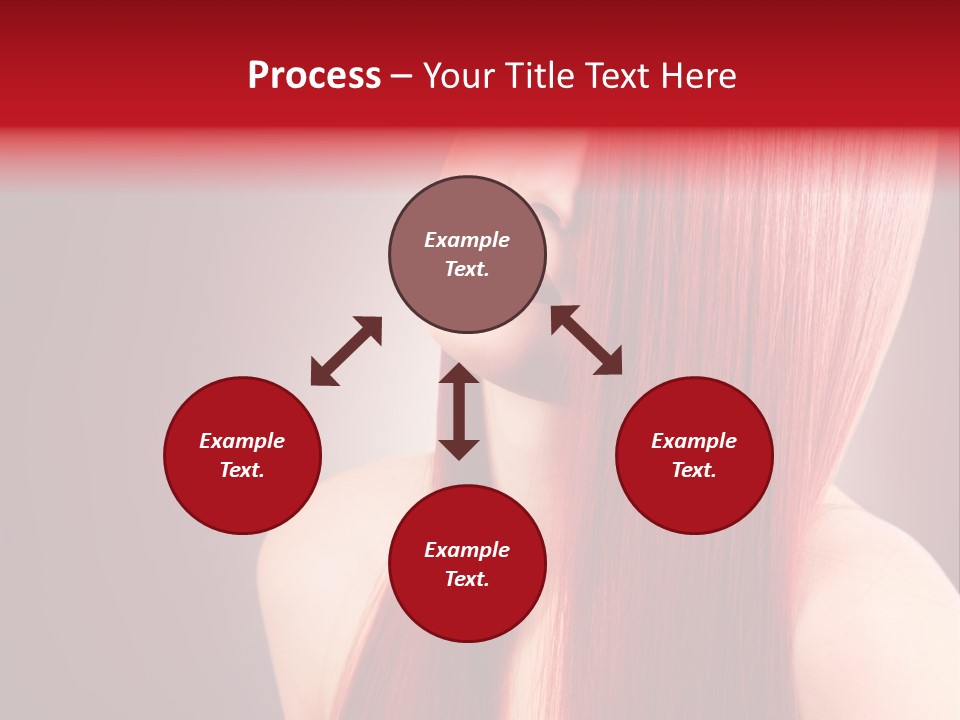 Process – Your Title Text Here

Example Text.

Example Text.

Example Text.

Example Text.